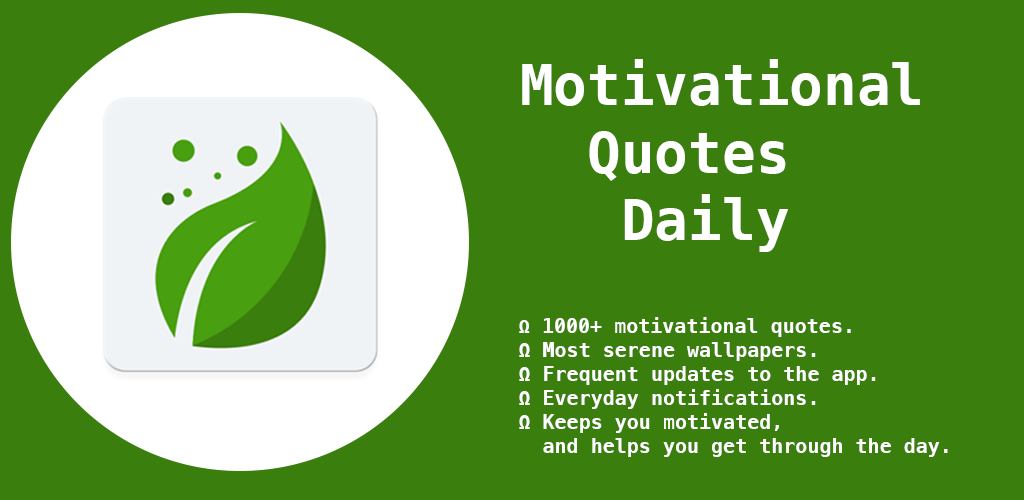 Motivational Quotes Daily

Ω 1000+ motivational quotes.
Ω Most serene wallpapers.
Ω Frequent updates to the app.
Ω Everyday notifications.
Ω Keeps you motivated, and helps you get through the day.